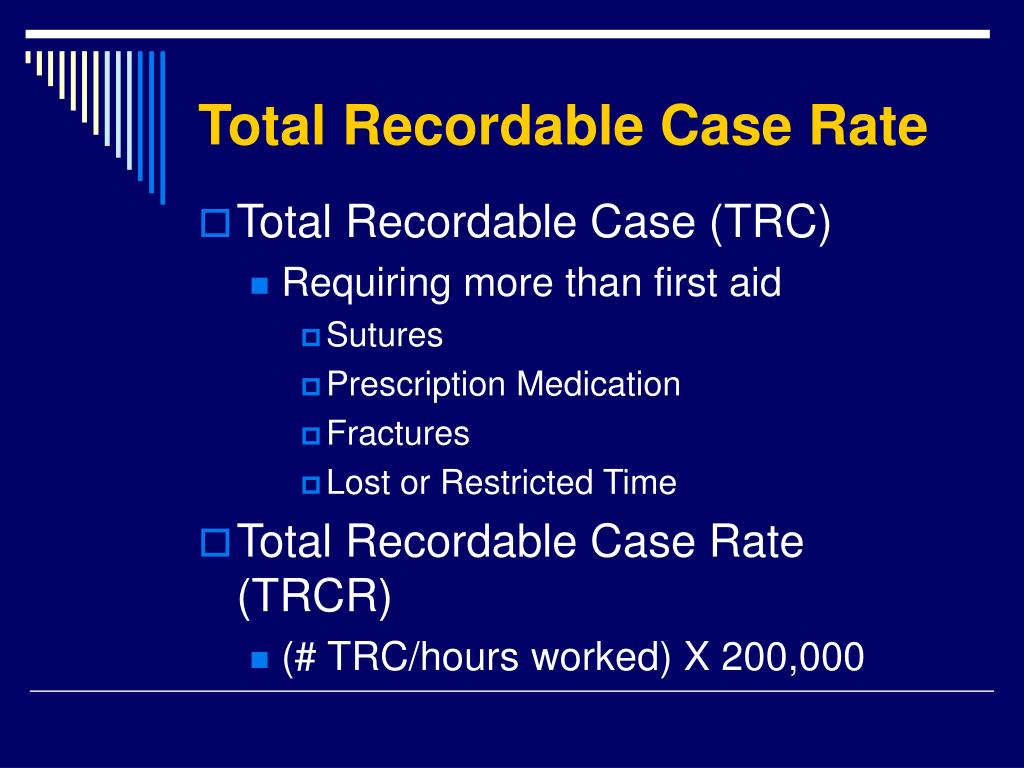 Total Recordable Case Rate

Total Recordable Case (TRC)

Requiring more than first aid

Sutures

Prescription Medication

Fractures

Lost or Restricted Time

Total Recordable Case Rate (TRCR)

(# TRC/hours worked) X 200,000